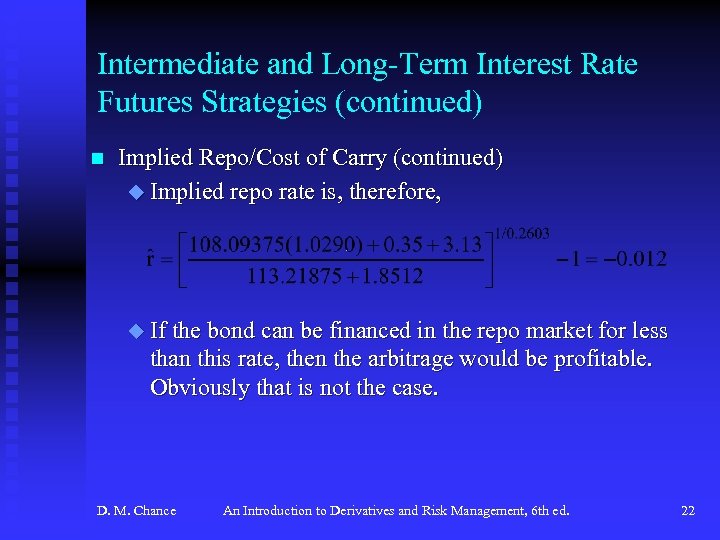 Intermediate and Long-Term Interest Rate Futures Strategies (continued)

Implied Repo/Cost of Carry (continued)

Implied repo rate is, therefore,

$\hat{r} = \left[\frac{108.09375(1.0290) + 0.35 + 3.13}{113.21875 + 1.8512}\right]^{1/0.2603} - 1 = -0.012$

If the bond can be financed in the repo market for less than this rate, then the arbitrage would be profitable. Obviously that is not the case.

D. M. Chance An Introduction to Derivatives and Risk Management, 6th ed. 22